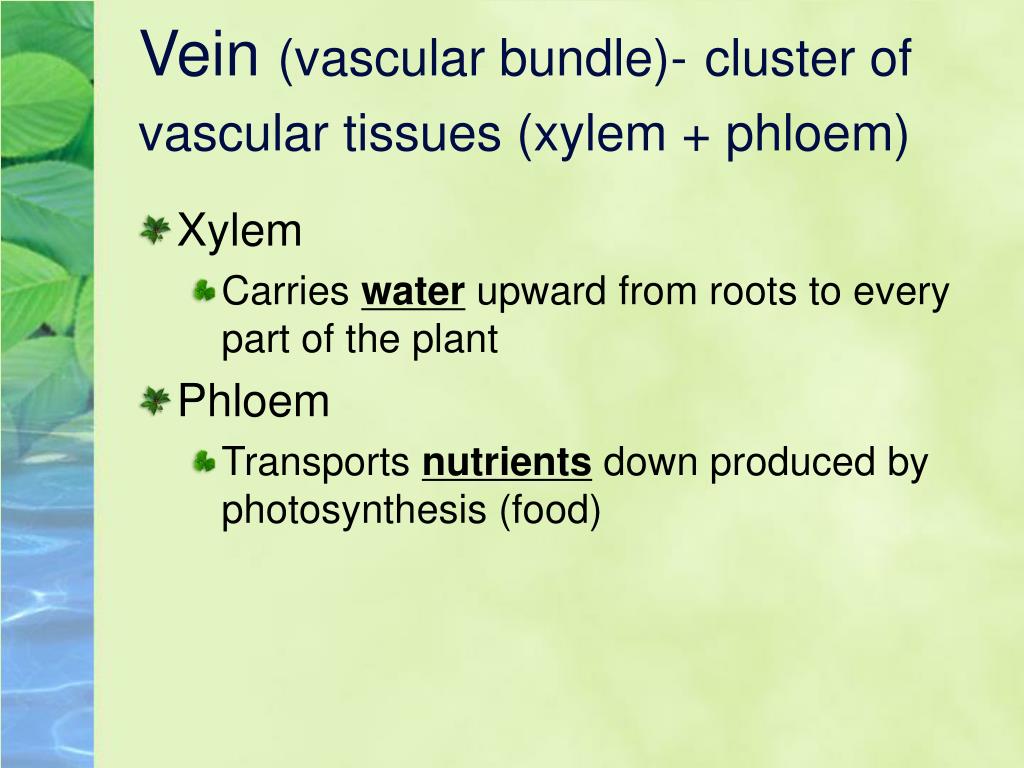 Vein (vascular bundle)- cluster of vascular tissues (xylem + phloem)

Xylem

Carries water upward from roots to every part of the plant

Phloem

Transports nutrients down produced by photosynthesis (food)